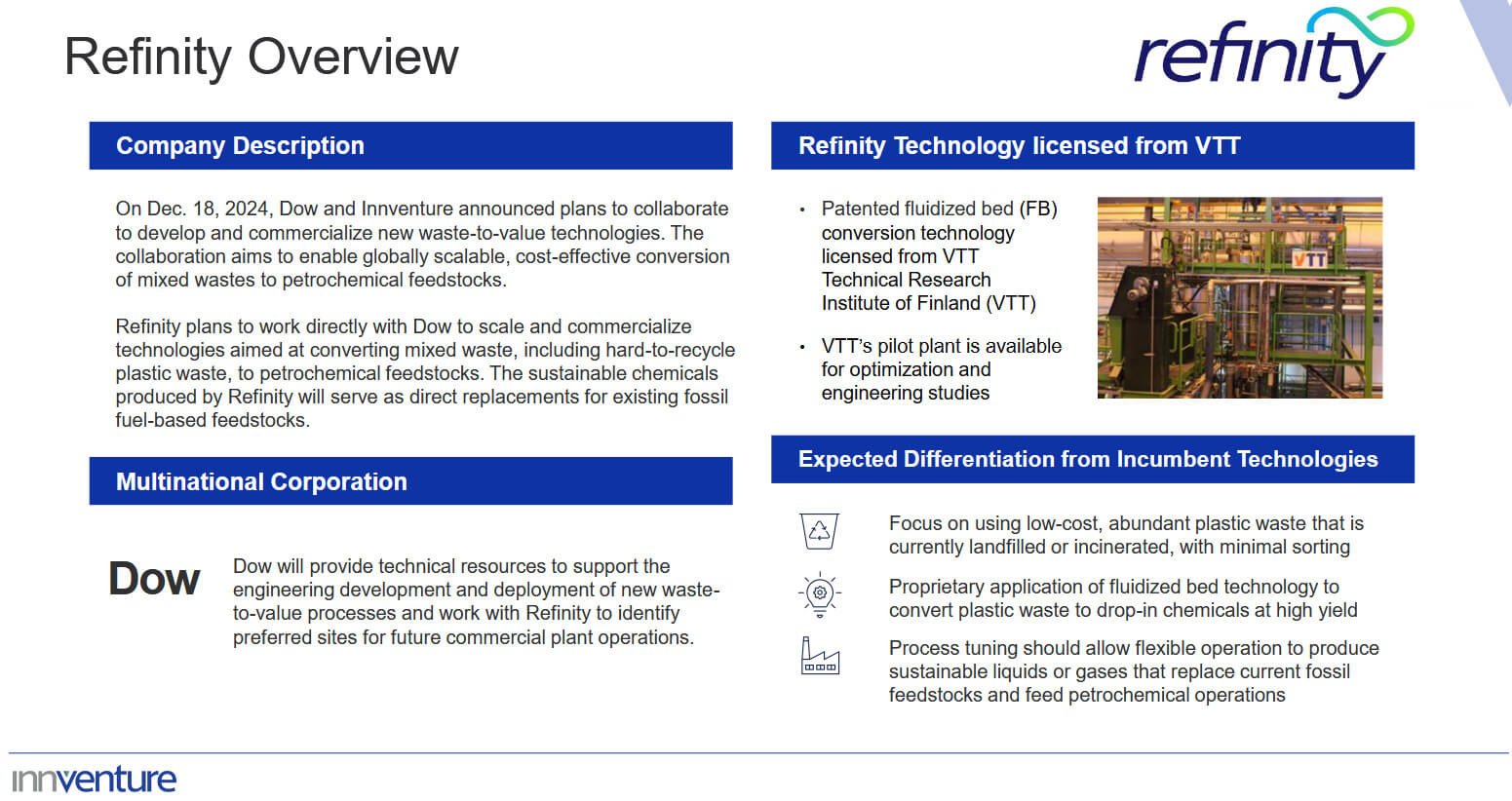 Refinity Overview

refinity

Company Description

On Dec. 18, 2024, Dow and Innventure announced plans to collaborate to develop and commercialize new waste-to-value technologies. The collaboration aims to enable globally scalable, cost-effective conversion of mixed wastes to petrochemical feedstocks.

Refinity plans to work directly with Dow to scale and commercialize technologies aimed at converting mixed waste, including hard-to-recycle plastic waste, to petrochemical feedstocks. The sustainable chemicals produced by Refinity will serve as direct replacements for existing fossil fuel-based feedstocks.

Multinational Corporation

Dow

Dow will provide technical resources to support the engineering development and deployment of new waste-to-value processes and work with Refinity to identify preferred sites for future commercial plant operations.

Refinity Technology licensed from VTT

• Patented fluidized bed (FB) conversion technology licensed from VTT Technical Research Institute of Finland (VTT)

• VTT's pilot plant is available for optimization and engineering studies

VTT

Expected Differentiation from Incumbent Technologies

Focus on using low-cost, abundant plastic waste that is currently landfilled or incinerated, with minimal sorting

Proprietary application of fluidized bed technology to convert plastic waste to drop-in chemicals at high yield

Process tuning should allow flexible operation to produce sustainable liquids or gases that replace current fossil feedstocks and feed petrochemical operations

innventure